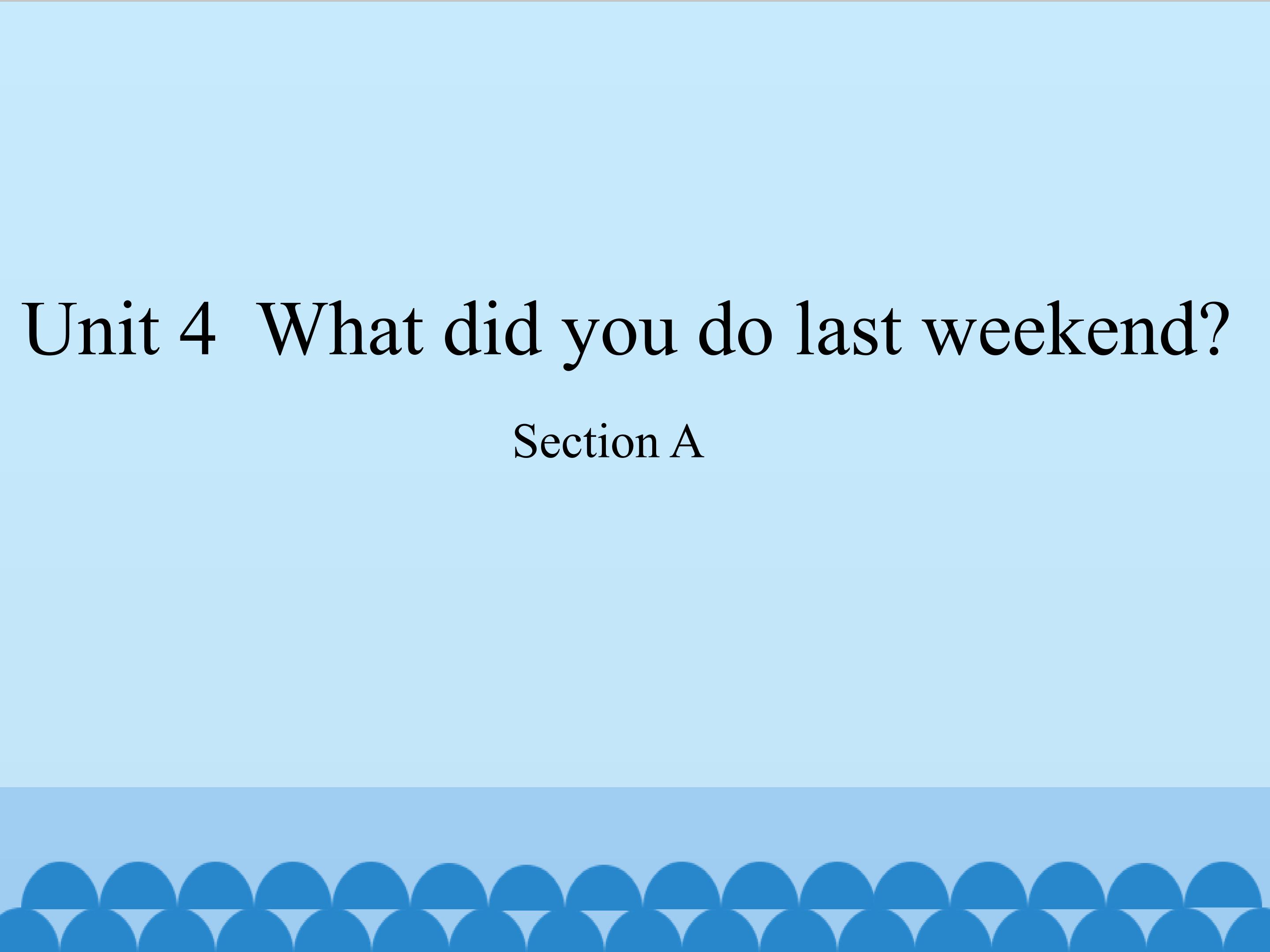 Unit 4  What did you do last weekend?

Section A